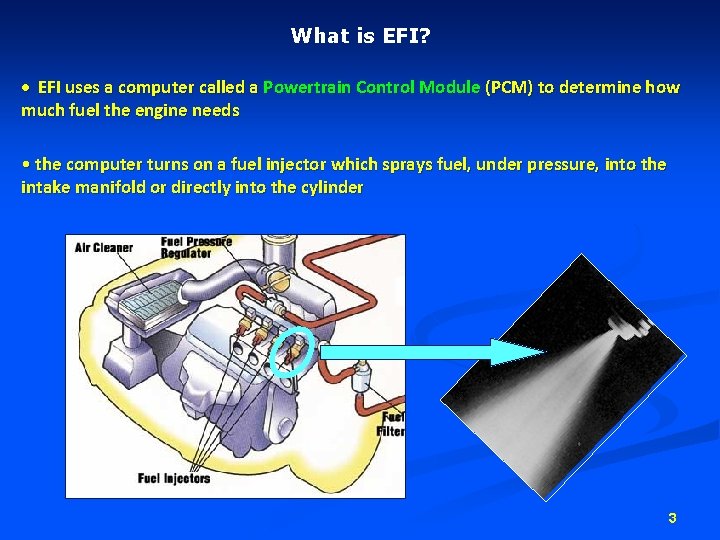 What is EFI?

• EFI uses a computer called a Powertrain Control Module (PCM) to determine how much fuel the engine needs

• the computer turns on a fuel injector which sprays fuel, under pressure, into the intake manifold or directly into the cylinder

Air Cleaner
Fuel Pressure Regulator
Fuel Filter
Fuel Injectors

3